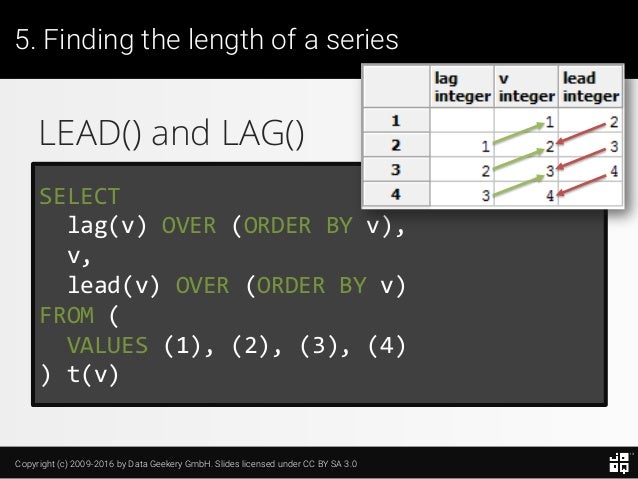 5. Finding the length of a series

LEAD() and LAG()

| | lag integer | v integer | lead integer |
|---|---|---|---|
| 1 | | 1 | 2 |
| 2 | 1 | 2 | 3 |
| 3 | 2 | 3 | 4 |
| 4 | 3 | 4 | |

SELECT
  lag(v) OVER (ORDER BY v),
  v,
  lead(v) OVER (ORDER BY v)
FROM (
  VALUES (1), (2), (3), (4)
) t(v)

Copyright (c) 2009-2016 by Data Geekery GmbH. Slides licensed under CC BY SA 3.0